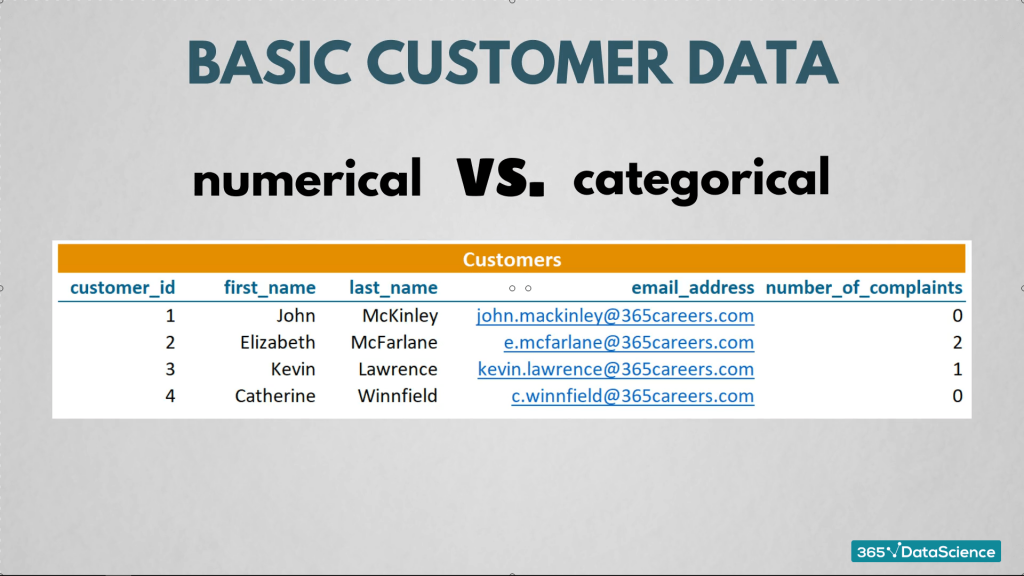 BASIC CUSTOMER DATA

numerical VS. categorical

Customers

| customer_id | first_name | last_name | email_address | number_of_complaints |
|---|---|---|---|---|
| 1 | John | McKinley | john.mackinley@365careers.com | 0 |
| 2 | Elizabeth | McFarlane | e.mcfarlane@365careers.com | 2 |
| 3 | Kevin | Lawrence | kevin.lawrence@365careers.com | 1 |
| 4 | Catherine | Winnfield | c.winnfield@365careers.com | 0 |

365√DataScience